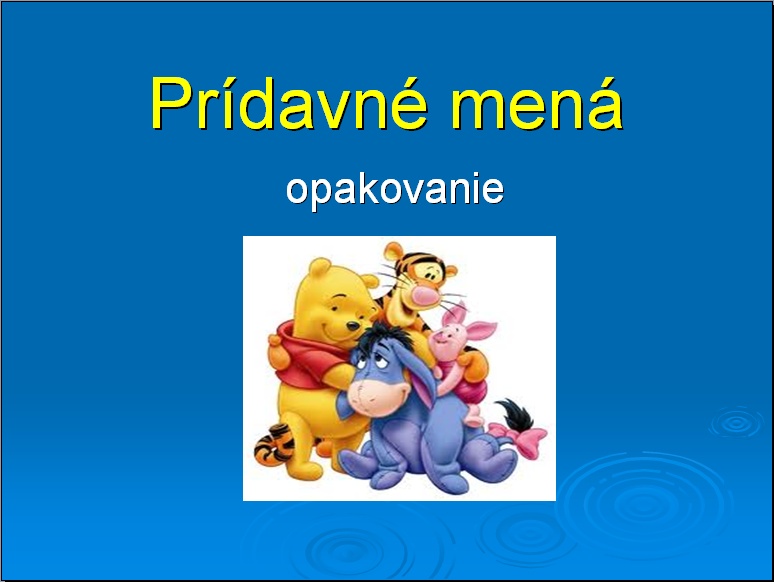 Prídavné mená

opakovanie